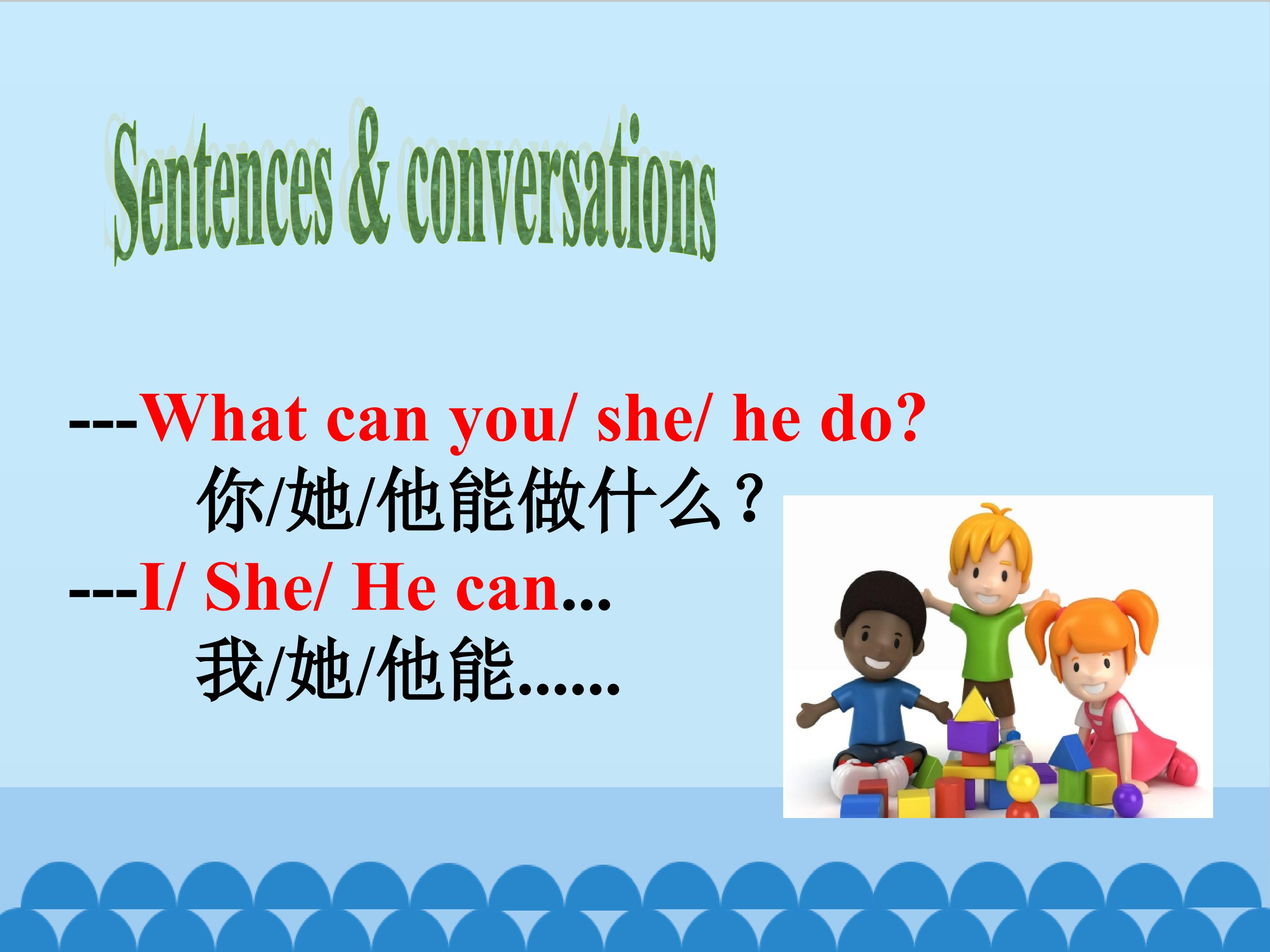 Sentences & conversations

---What can you/ she/ he do?

你/她/他能做什么？

---I/ She/ He can...

我/她/他能......